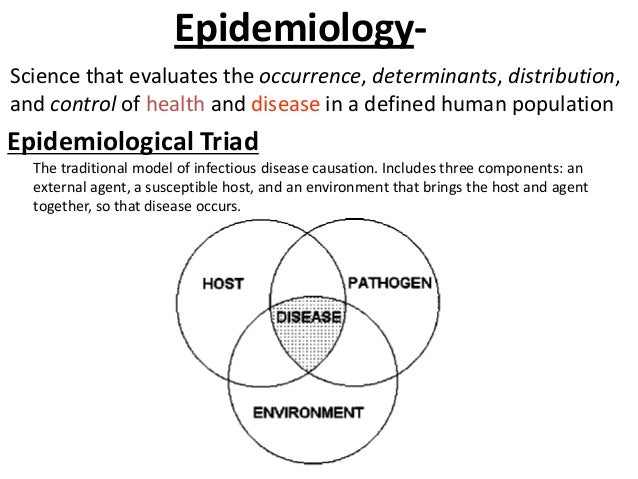 Epidemiology-

Science that evaluates the occurrence, determinants, distribution, and control of health and disease in a defined human population

Epidemiological Triad

The traditional model of infectious disease causation. Includes three components: an external agent, a susceptible host, and an environment that brings the host and agent together, so that disease occurs.

HOST

PATHOGEN

DISEASE

ENVIRONMENT